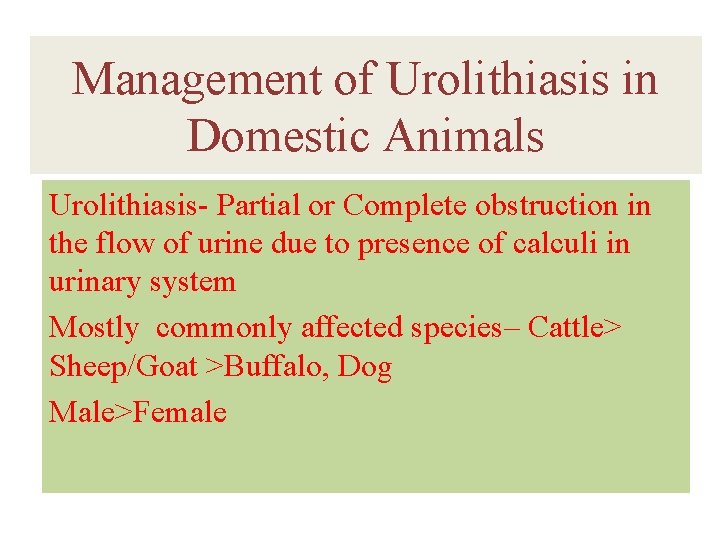 Management of Urolithiasis in Domestic Animals

Urolithiasis- Partial or Complete obstruction in the flow of urine due to presence of calculi in urinary system

Mostly commonly affected species– Cattle> Sheep/Goat >Buffalo, Dog

Male>Female